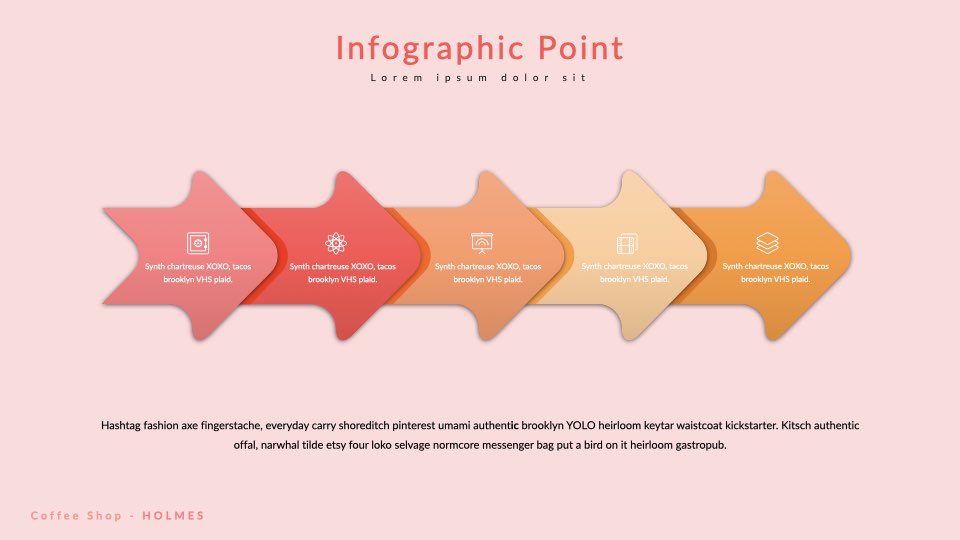 Infographic Point

Lorem ipsum dolor sit

Synth chartreuse XOXO, tacos brooklyn VHS plaid.

Synth chartreuse XOXO, tacos brooklyn VHS plaid.

Synth chartreuse XOXO, tacos brooklyn VHS plaid.

Synth chartreuse XOXO, tacos brooklyn VHS plaid.

Synth chartreuse XOXO, tacos brooklyn VHS plaid.

Hashtag fashion axe fingerstache, everyday carry shoreditch pinterest umami authentic brooklyn YOLO heirloom keytar waistcoat kickstarter. Kitsch authentic offal, narwhal tilde etsy four loko selvage normcore messenger bag put a bird on it heirloom gastropub.

Coffee Shop - HOLMES